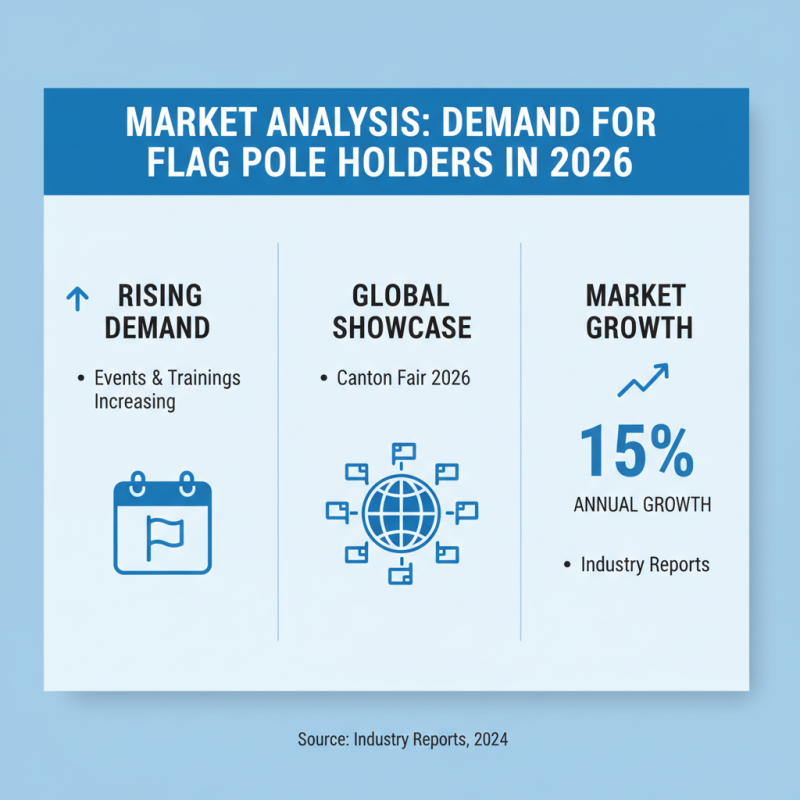 MARKET ANALYSIS: DEMAND FOR FLAG POLE HOLDERS IN 2026

RISING DEMAND

• Events & Trainings Increasing

GLOBAL SHOWCASE

• Canton Fair 2026

MARKET GROWTH

15%

ANNUAL GROWTH

• Industry Reports

Source: Industry Reports, 2024